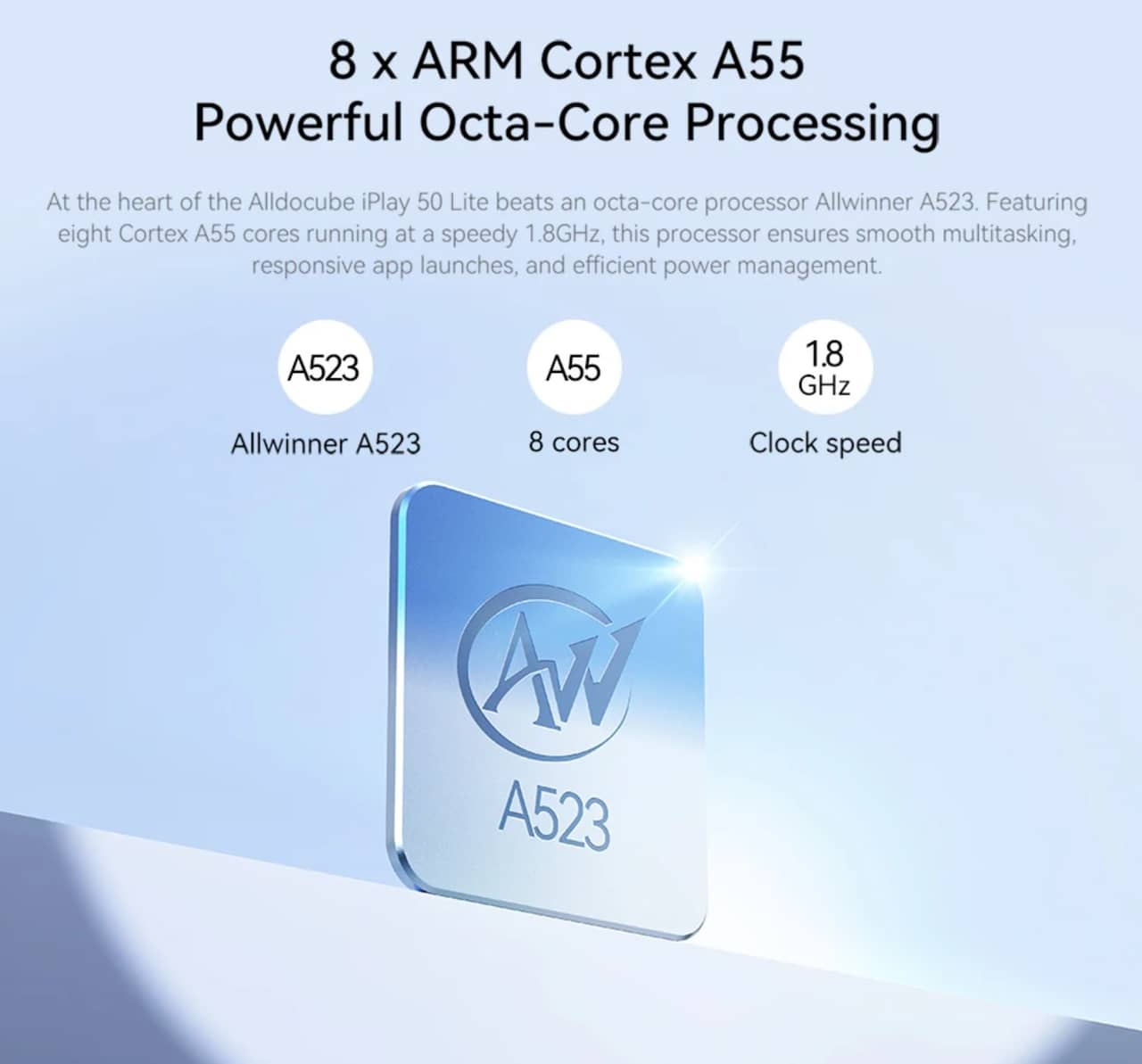 8 x ARM Cortex A55
Powerful Octa-Core Processing

At the heart of the Alldocube iPlay 50 Lite beats an octa-core processor Allwinner A523. Featuring eight Cortex A55 cores running at a speedy 1.8GHz, this processor ensures smooth multitasking, responsive app launches, and efficient power management.

A523
Allwinner A523

A55
8 cores

1.8 GHz
Clock speed

AW
A523